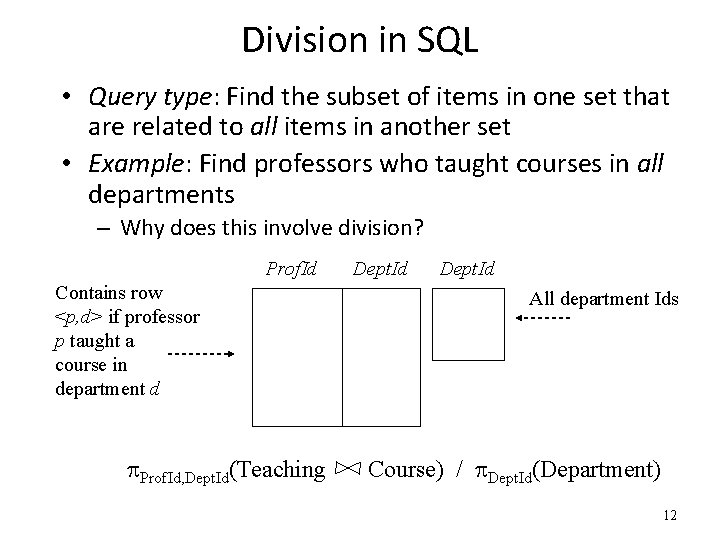 Division in SQL

• Query type: Find the subset of items in one set that are related to all items in another set

• Example: Find professors who taught courses in all departments

– Why does this involve division?

ProfId DeptId DeptId

Contains row <p,d> if professor p taught a course in department d

All department Ids

$\pi_{ProfId,DeptId}(Teaching \bowtie Course) \ / \ \pi_{DeptId}(Department)$

12